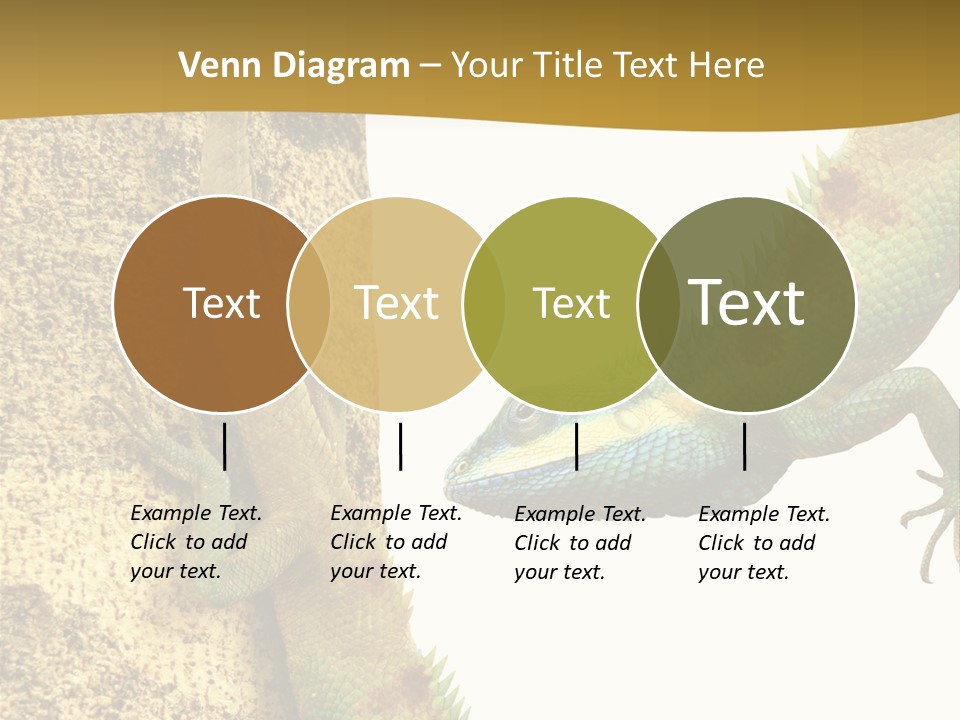 Venn Diagram – Your Title Text Here

Text

Text

Text

Text

Example Text. Click to add your text.

Example Text. Click to add your text.

Example Text. Click to add your text.

Example Text. Click to add your text.